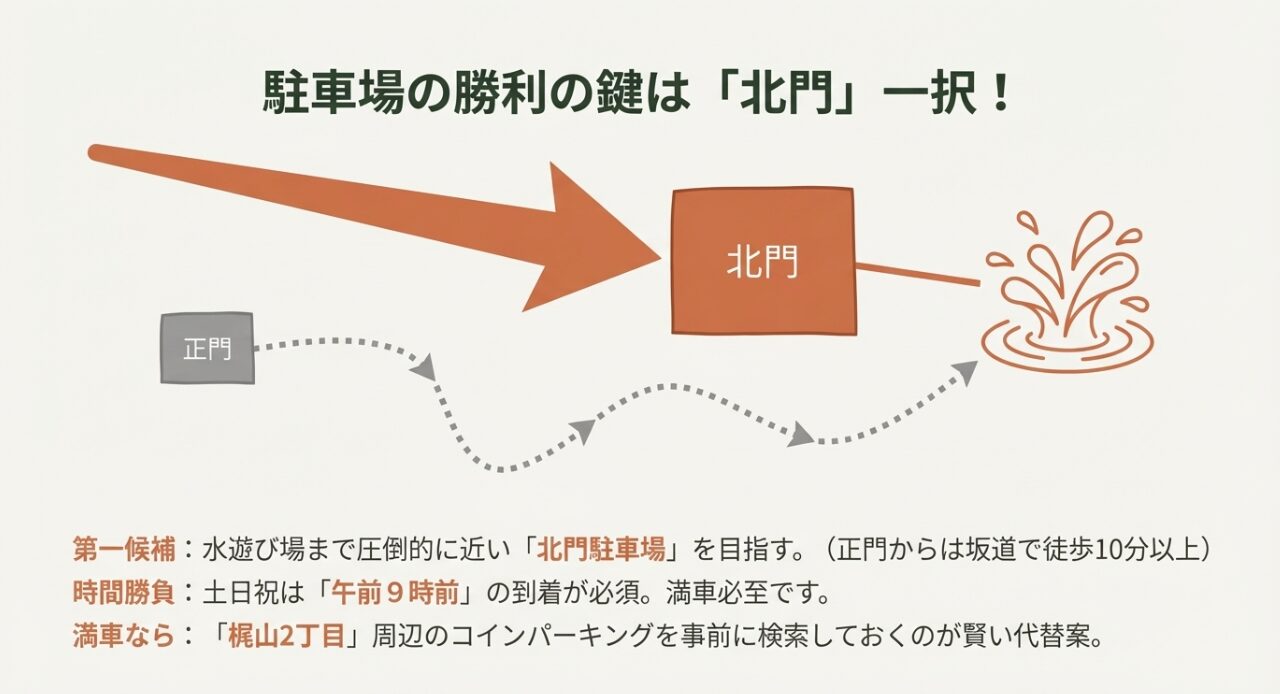 駐車場の勝利の鍵は「北門」一択！

北門

正門

第一候補：水遊び場まで圧倒的に近い「北門駐車場」を目指す。（正門からは坂道で徒歩10分以上）
時間勝負：土日祝は「午前９時前」の到着が必須。満車必至です。
満車なら：「梶山2丁目」周辺のコインパーキングを事前に検索しておくのが賢い代替案。